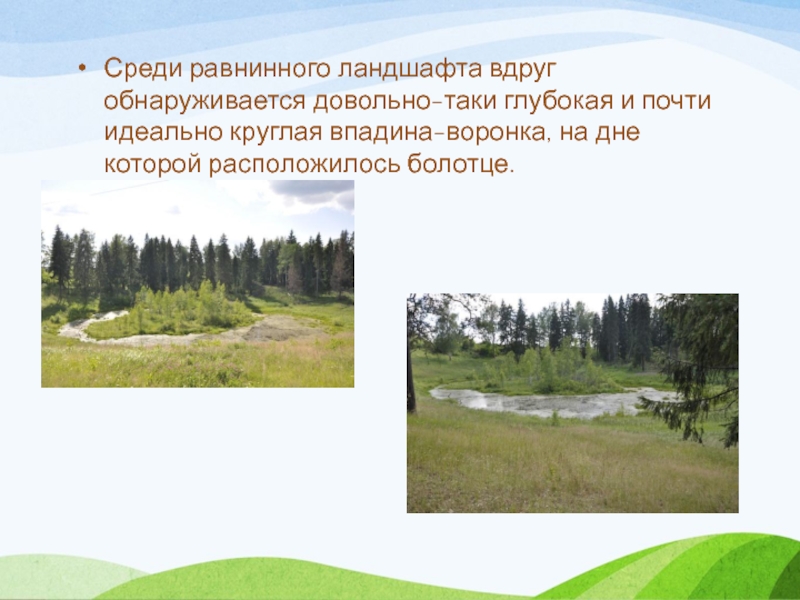 • Среди равнинного ландшафта вдруг обнаруживается довольно-таки глубокая и почти идеально круглая впадина-воронка, на дне которой расположилось болотце.